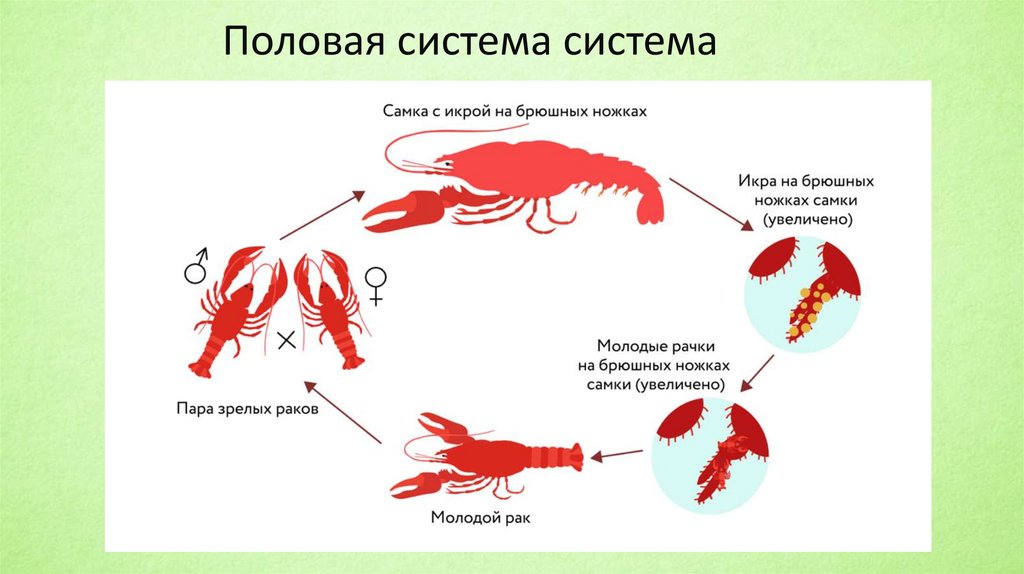 Половая система система

Самка с икрой на брюшных ножках

Икра на брюшных ножках самки (увеличено)

Молодые рачки на брюшных ножках самки (увеличено)

Молодой рак

Пара зрелых раков

♂ × ♀